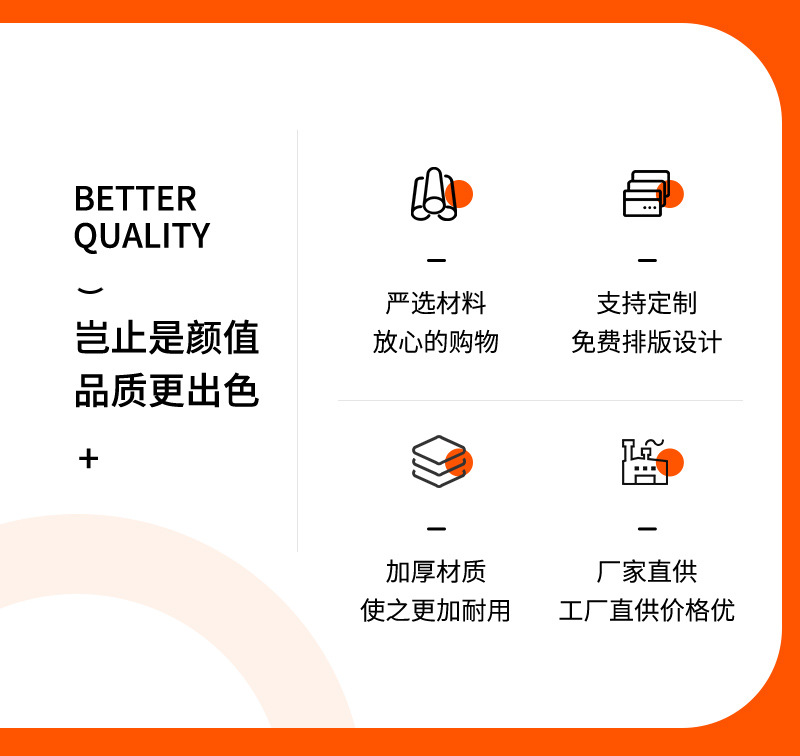 BETTER QUALITY

岂止是颜值
品质更出色

+

严选材料
放心的购物

支持定制
免费排版设计

加厚材质
使之更加耐用

厂家直供
工厂直供价格优